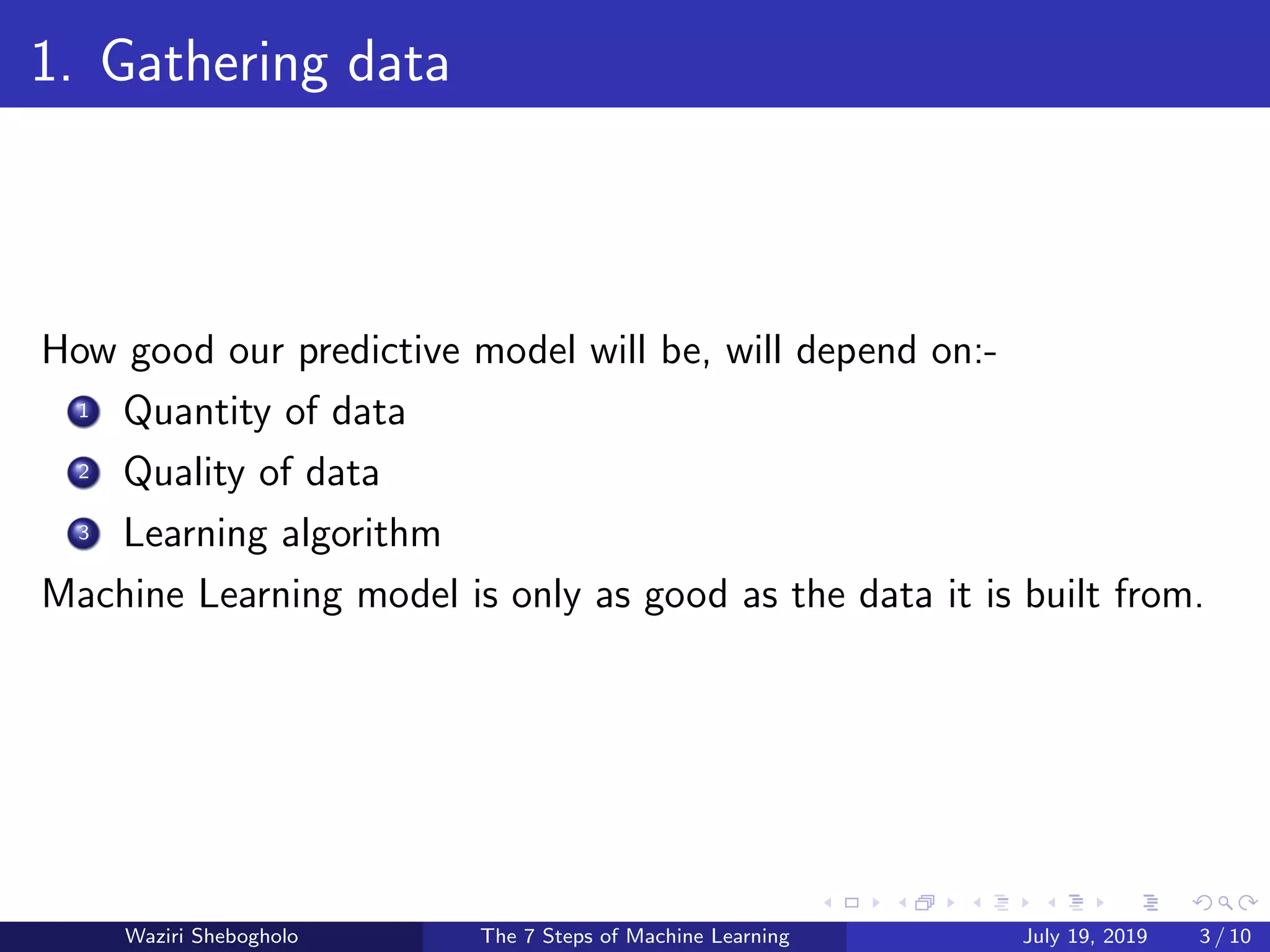 1. Gathering data

How good our predictive model will be, will depend on:-

1 Quantity of data
2 Quality of data
3 Learning algorithm

Machine Learning model is only as good as the data it is built from.

Waziri Shebogholo The 7 Steps of Machine Learning July 19, 2019 3 / 10